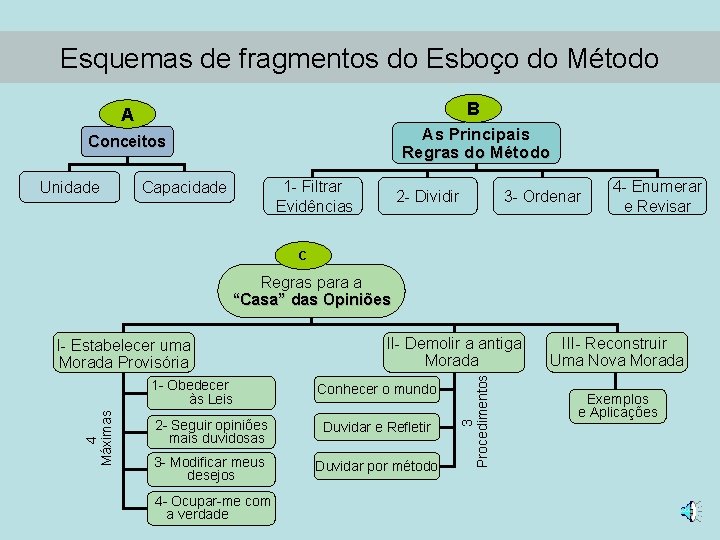 Esquemas de fragmentos do Esboço do Método

A
Conceitos
Unidade
Capacidade

B
As Principais Regras do Método
1- Filtrar Evidências
2- Dividir
3- Ordenar
4- Enumerar e Revisar

C
Regras para a "Casa" das Opiniões

I- Estabelecer uma Morada Provisória
4 Máximas
1- Obedecer às Leis
2- Seguir opiniões mais duvidosas
3- Modificar meus desejos
4- Ocupar-me com a verdade

II- Demolir a antiga Morada
Conhecer o mundo
Duvidar e Refletir
Duvidar por método
3 Procedimentos

III- Reconstruir Uma Nova Morada
Exemplos e Aplicações